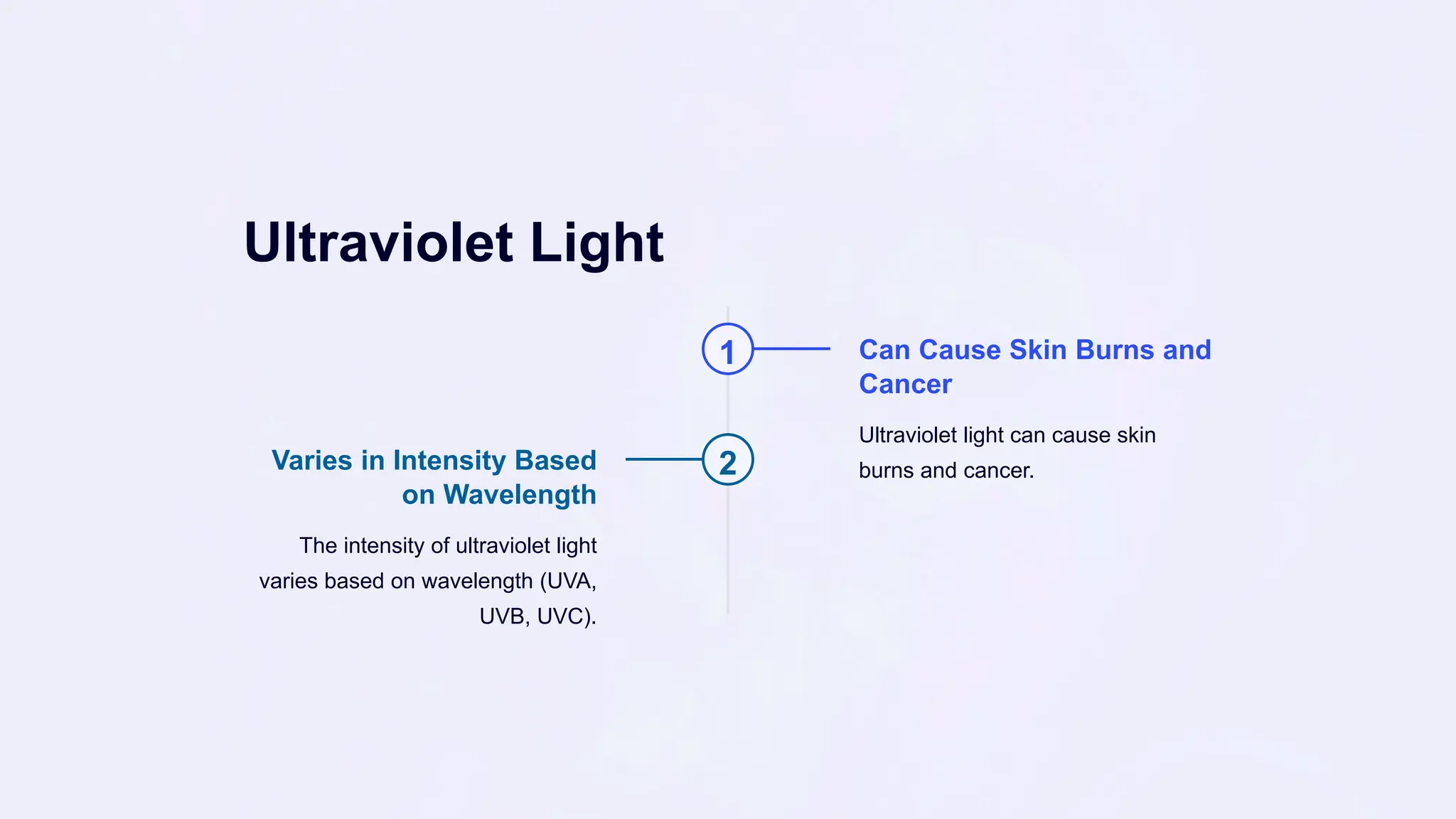 Ultraviolet Light

1

Can Cause Skin Burns and Cancer

Ultraviolet light can cause skin burns and cancer.

2

Varies in Intensity Based on Wavelength

The intensity of ultraviolet light varies based on wavelength (UVA, UVB, UVC).